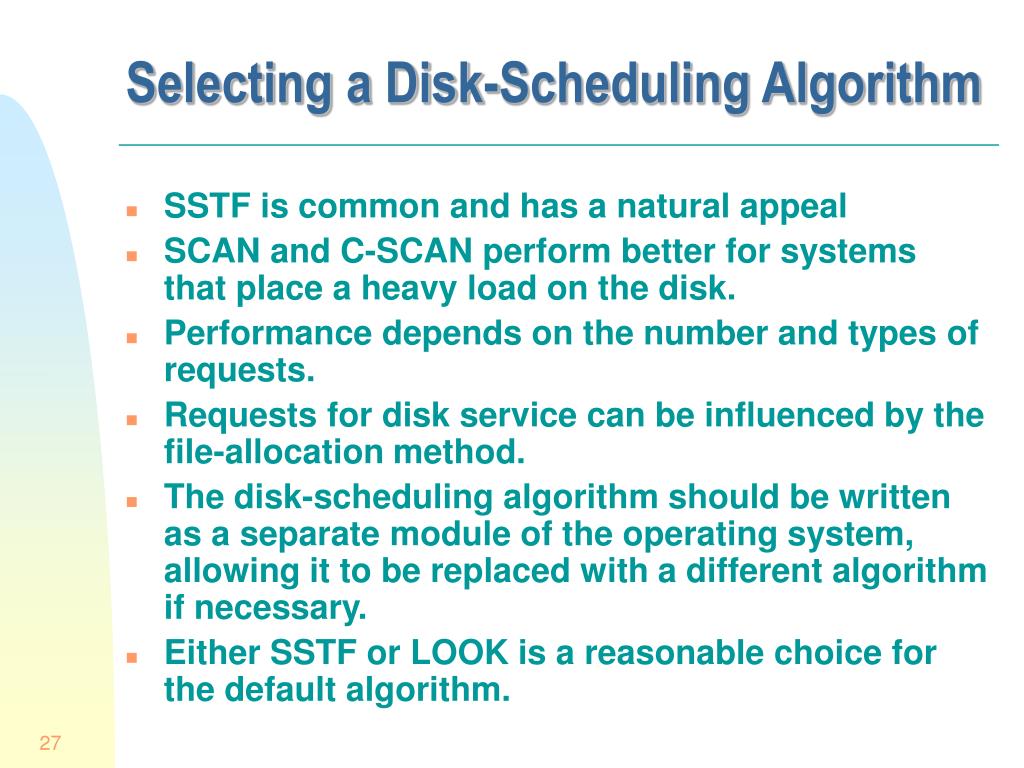 Selecting a Disk-Scheduling Algorithm

- SSTF is common and has a natural appeal
- SCAN and C-SCAN perform better for systems that place a heavy load on the disk.
- Performance depends on the number and types of requests.
- Requests for disk service can be influenced by the file-allocation method.
- The disk-scheduling algorithm should be written as a separate module of the operating system, allowing it to be replaced with a different algorithm if necessary.
- Either SSTF or LOOK is a reasonable choice for the default algorithm.

27